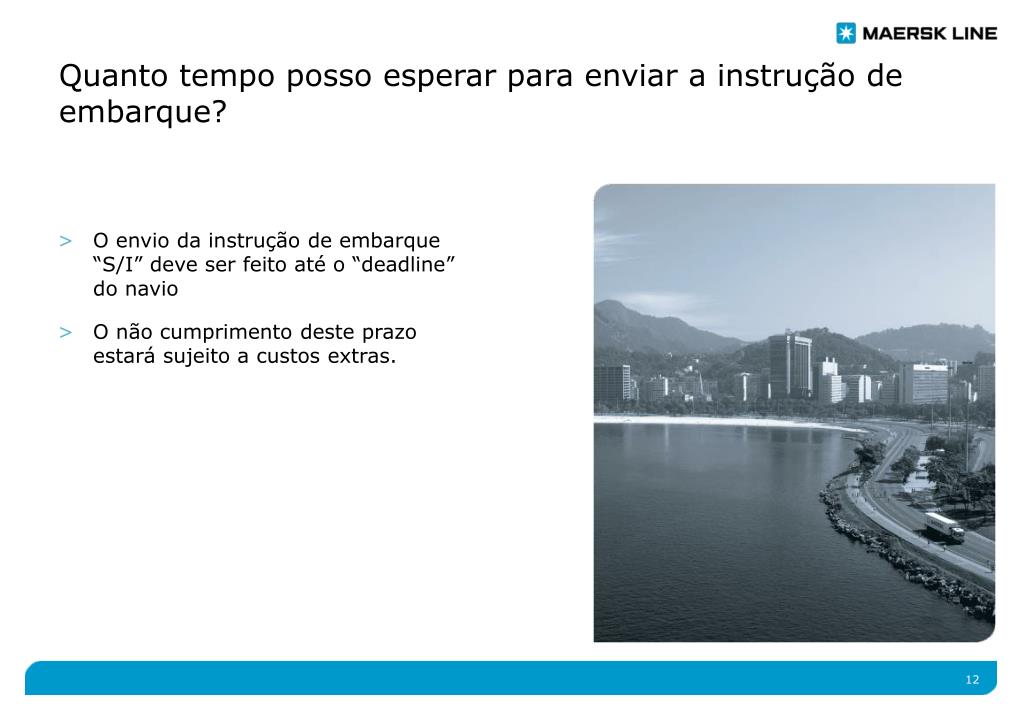 MAERSK LINE

Quanto tempo posso esperar para enviar a instrução de embarque?

> O envio da instrução de embarque “S/I” deve ser feito até o “deadline” do navio

> O não cumprimento deste prazo estará sujeito a custos extras.

12